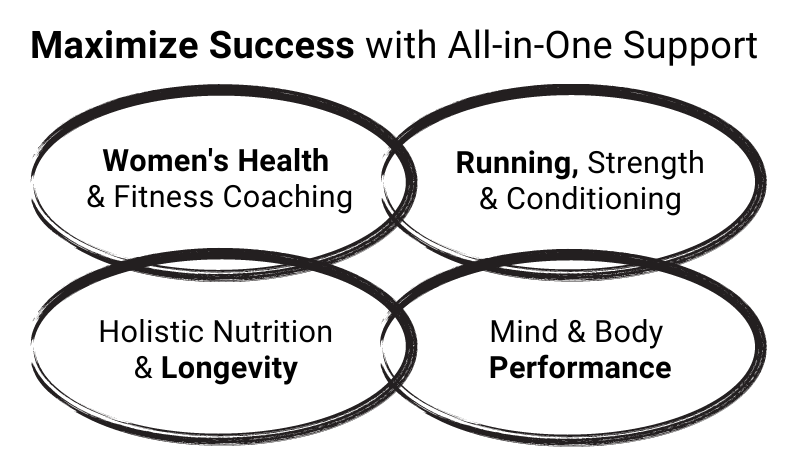 Maximize Success with All-in-One Support

Women's Health & Fitness Coaching

Running, Strength & Conditioning

Holistic Nutrition & Longevity

Mind & Body Performance